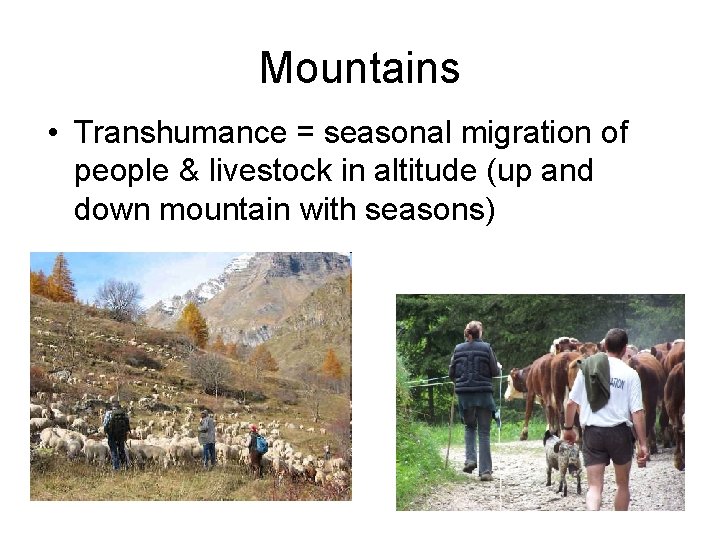 Mountains

• Transhumance = seasonal migration of people & livestock in altitude (up and down mountain with seasons)